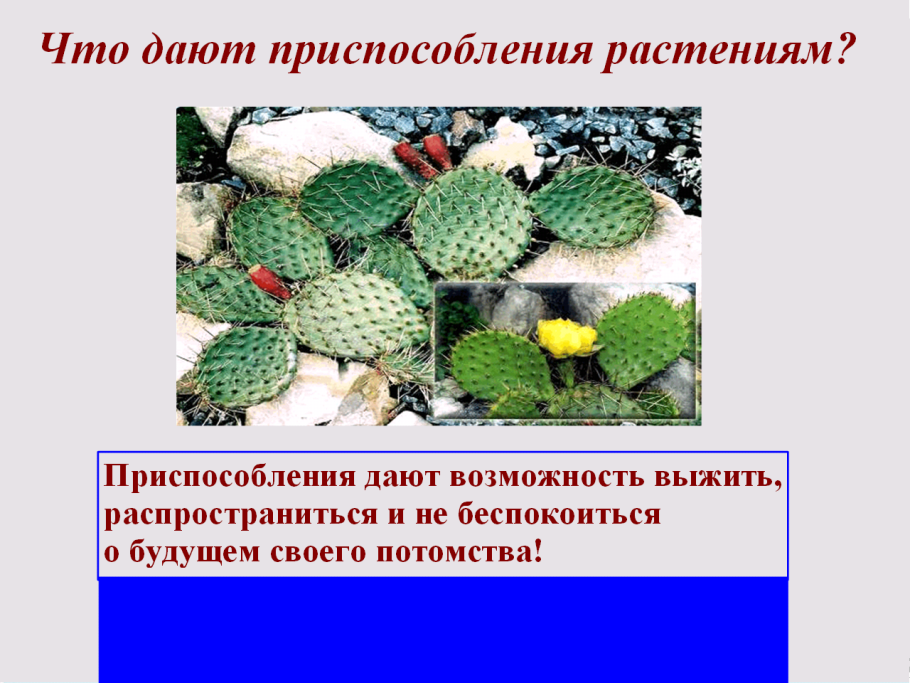 Что дают приспособления растениям?

Приспособления дают возможность выжить, распространиться и не беспокоиться о будущем своего потомства!